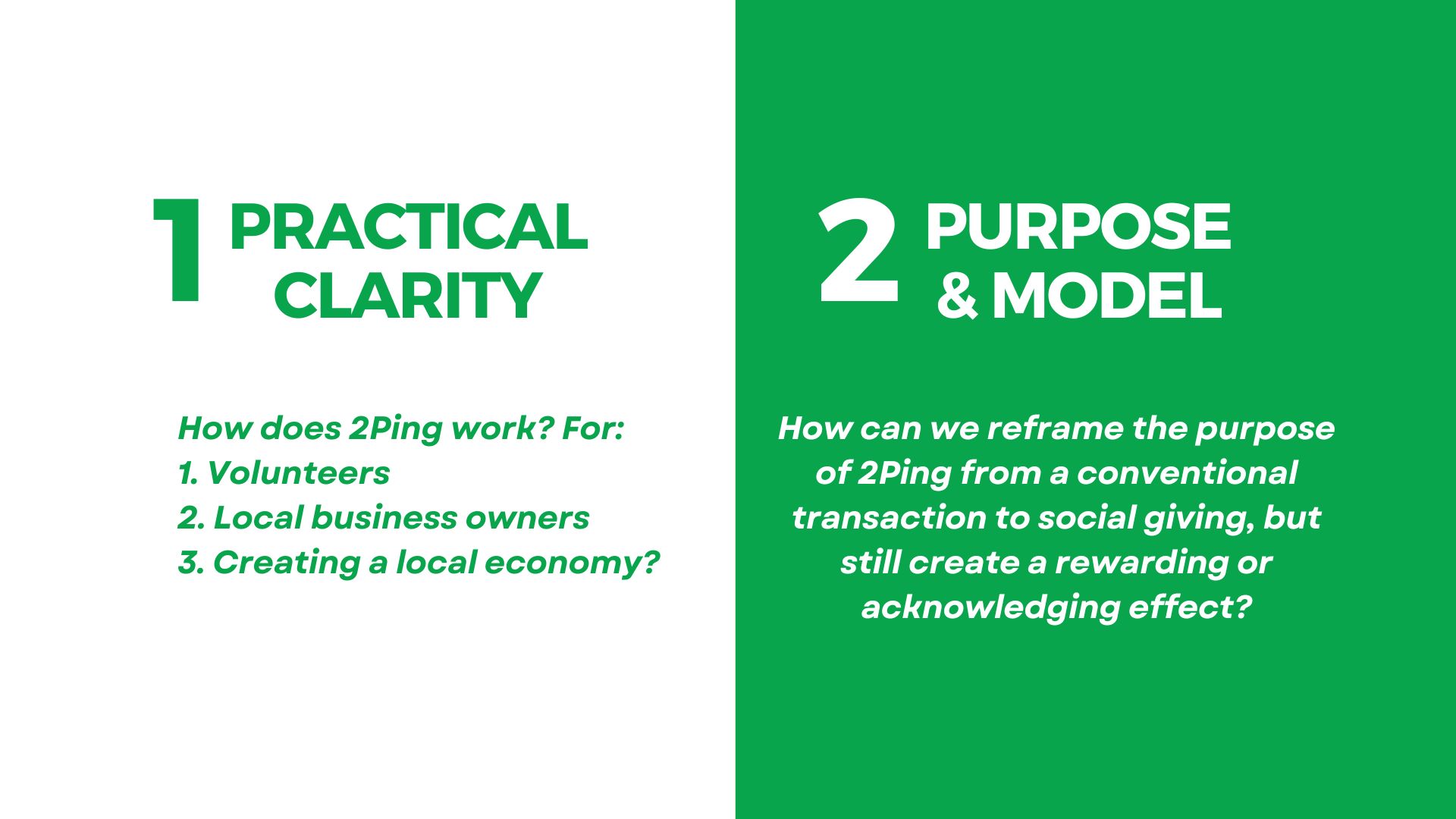 1 PRACTICAL CLARITY

How does 2Ping work? For:
1. Volunteers
2. Local business owners
3. Creating a local economy?

2 PURPOSE & MODEL

How can we reframe the purpose of 2Ping from a conventional transaction to social giving, but still create a rewarding or acknowledging effect?